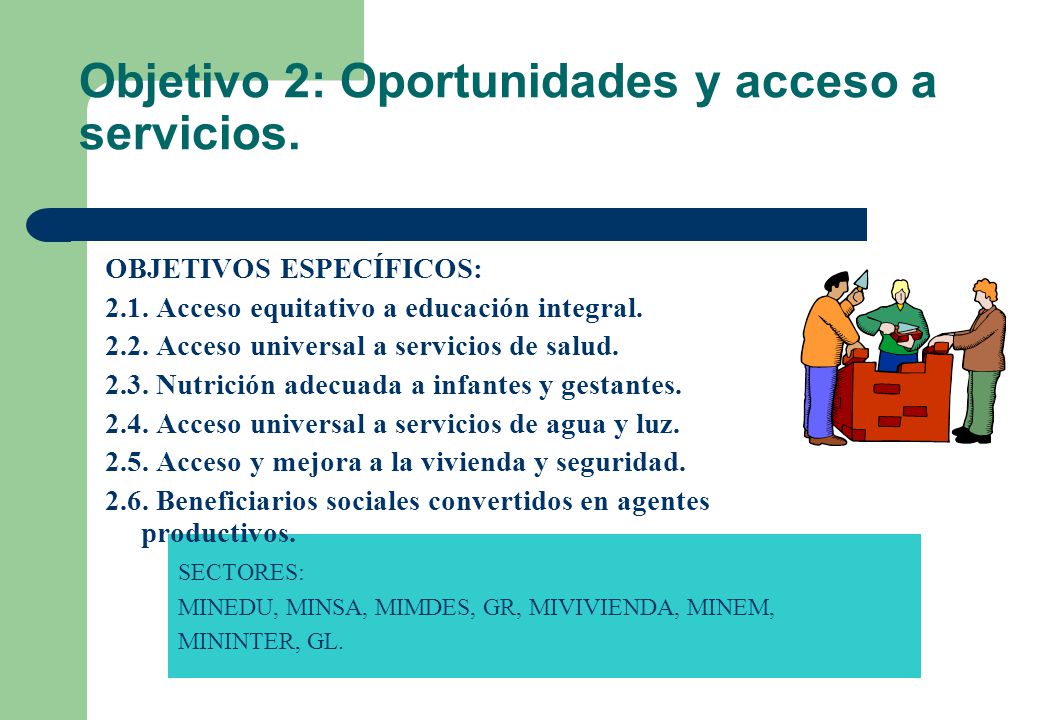 Objetivo 2: Oportunidades y acceso a servicios.

OBJETIVOS ESPECÍFICOS:

2.1. Acceso equitativo a educación integral.

2.2. Acceso universal a servicios de salud.

2.3. Nutrición adecuada a infantes y gestantes.

2.4. Acceso universal a servicios de agua y luz.

2.5. Acceso y mejora a la vivienda y seguridad.

2.6. Beneficiarios sociales convertidos en agentes productivos.

SECTORES:

MINEDU, MINSA, MIMDES, GR, MIVIVIENDA, MINEM, MININTER, GL.